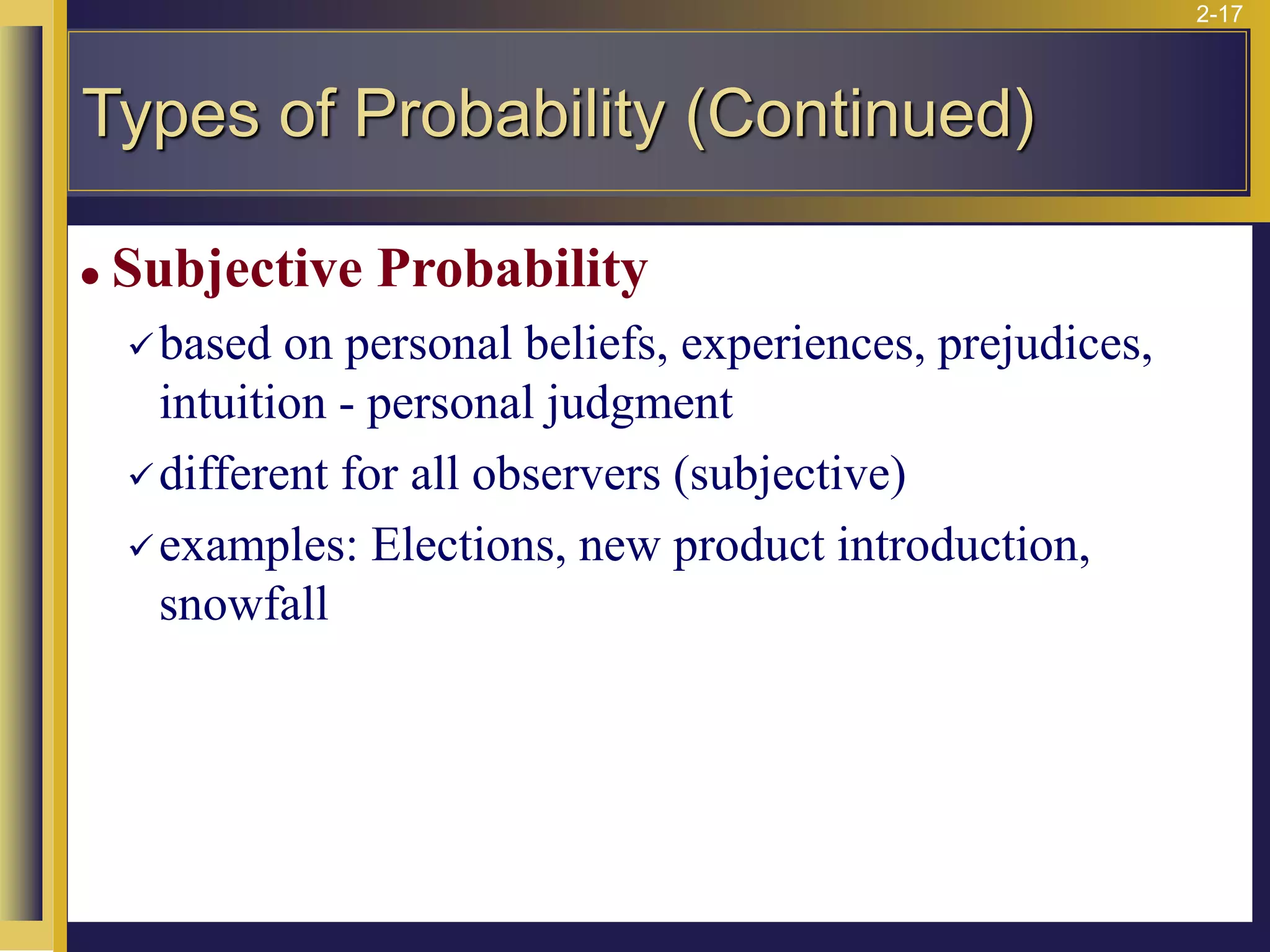 2-17

Types of Probability (Continued)

• Subjective Probability

✓ based on personal beliefs, experiences, prejudices, intuition - personal judgment

✓ different for all observers (subjective)

✓ examples: Elections, new product introduction, snowfall